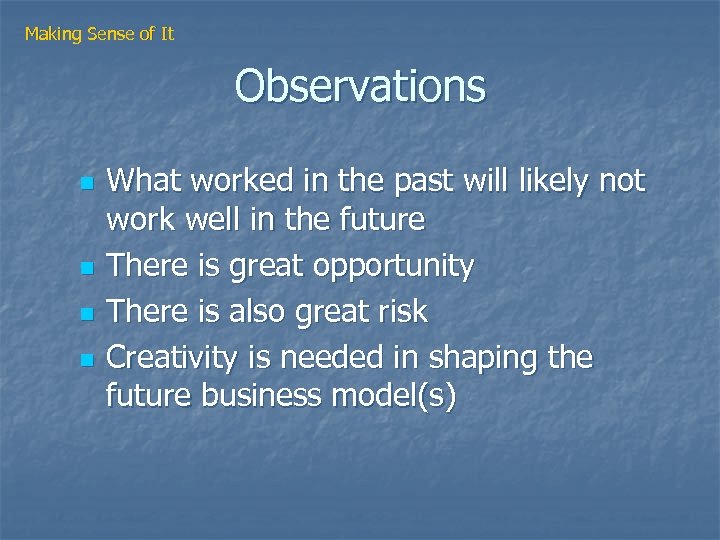 Making Sense of It

Observations

- What worked in the past will likely not work well in the future
- There is great opportunity
- There is also great risk
- Creativity is needed in shaping the future business model(s)